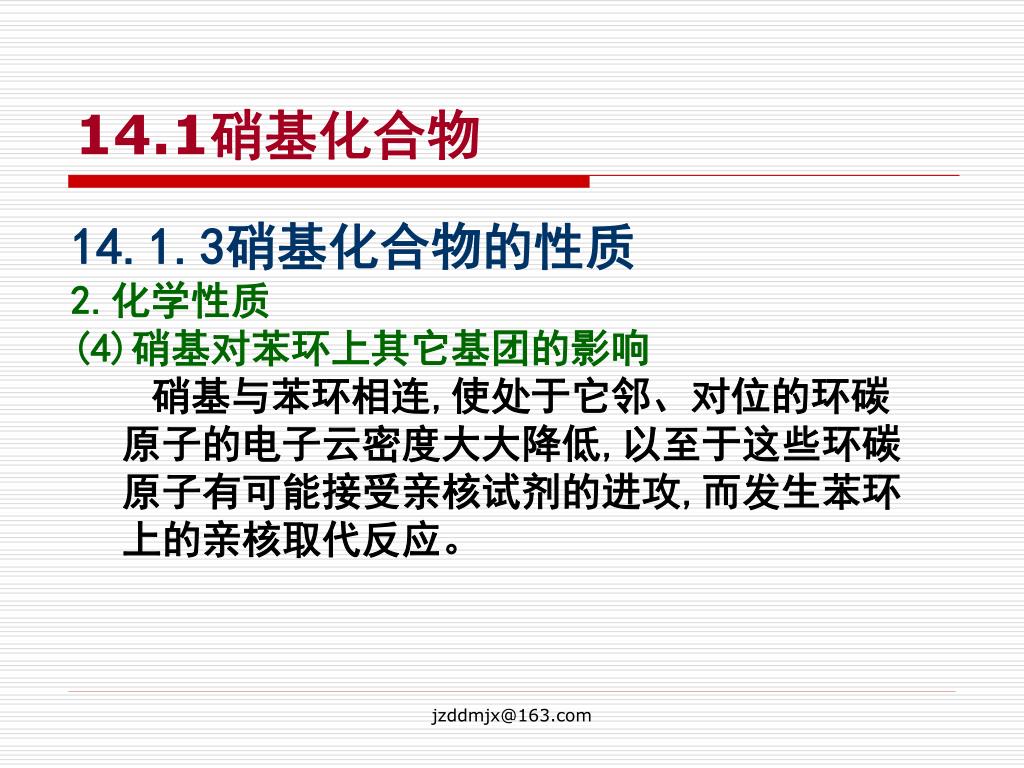 14.1硝基化合物

14.1.3硝基化合物的性质

2.化学性质

(4)硝基对苯环上其它基团的影响

硝基与苯环相连,使处于它邻、对位的环碳原子的电子云密度大大降低,以至于这些环碳原子有可能接受亲核试剂的进攻,而发生苯环上的亲核取代反应。

jzddmjx@163.com